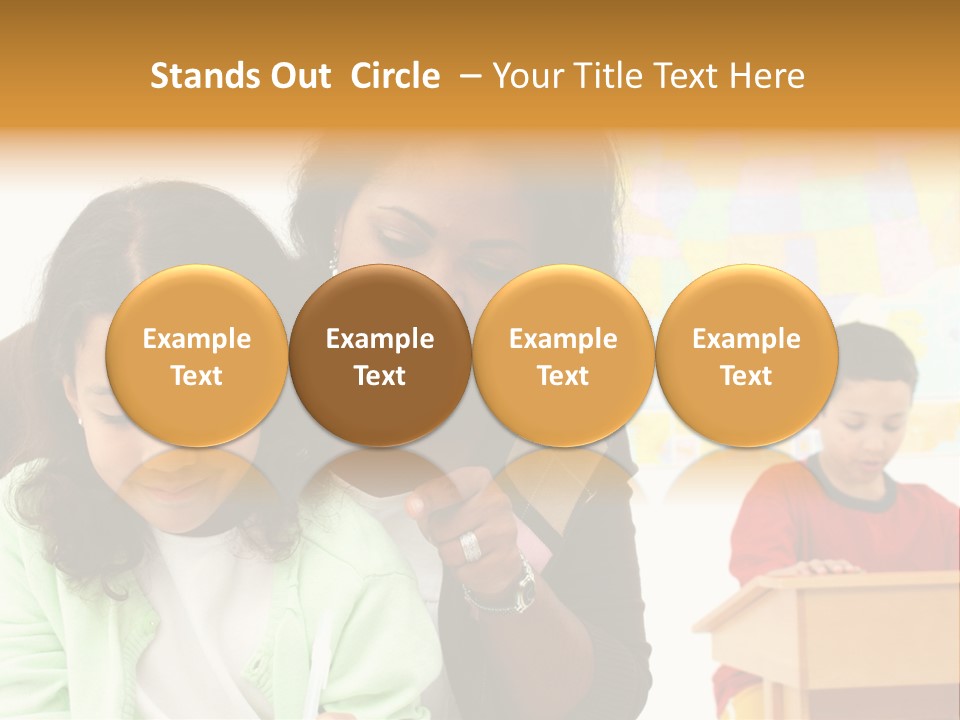 Stands Out Circle – Your Title Text Here

Example Text

Example Text

Example Text

Example Text